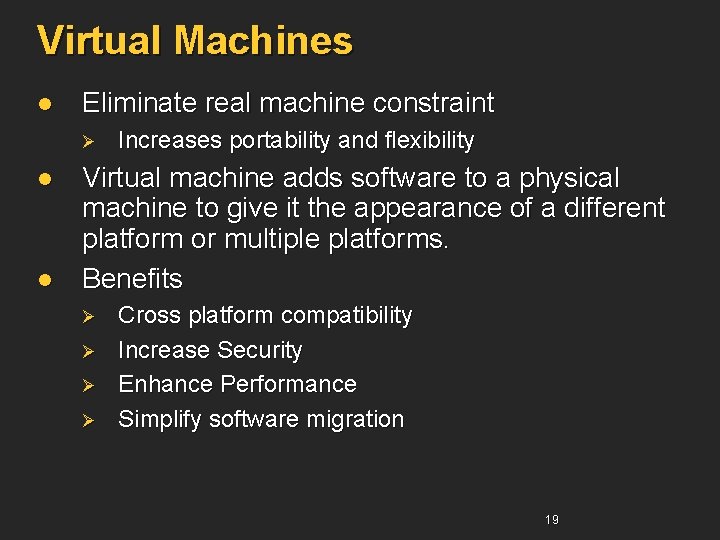 Virtual Machines

● Eliminate real machine constraint
 ➢ Increases portability and flexibility
● Virtual machine adds software to a physical machine to give it the appearance of a different platform or multiple platforms.
● Benefits
 ➢ Cross platform compatibility
 ➢ Increase Security
 ➢ Enhance Performance
 ➢ Simplify software migration

19